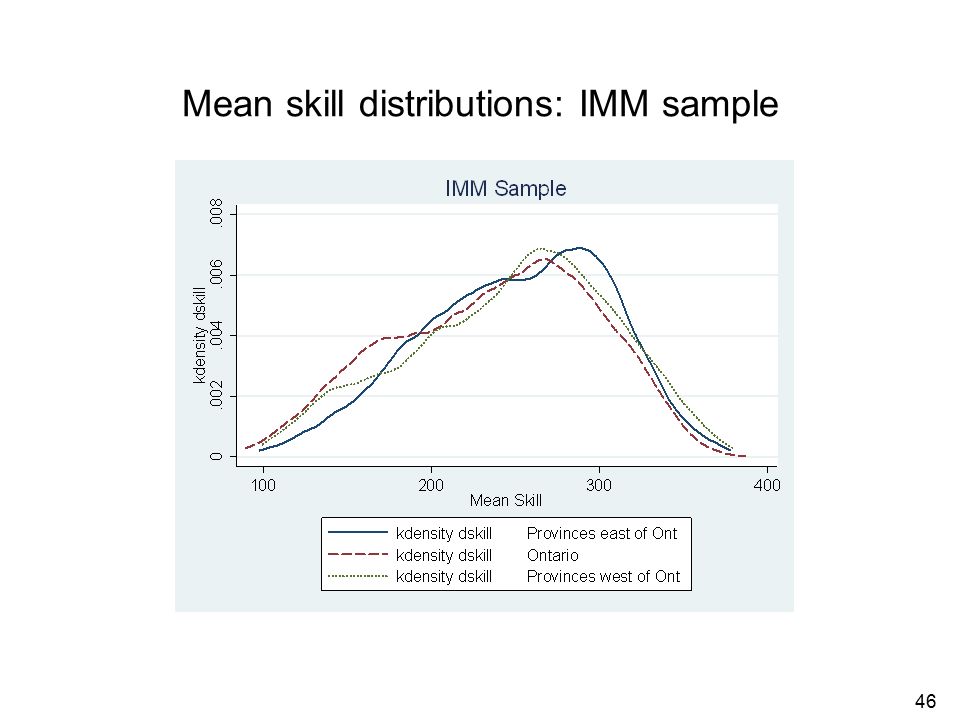 Mean skill distributions: IMM sample

IMM Sample

kdensity dskill

0
.002
.004
.006
.008

100
200
300
400

Mean Skill

kdensity dskill Provinces east of Ont
kdensity dskill Ontario
kdensity dskill Provinces west of Ont

46